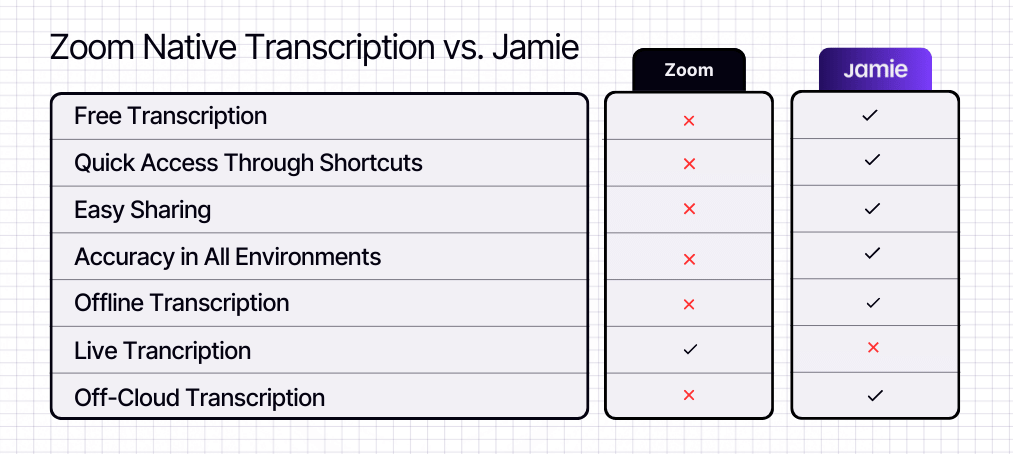 Zoom Native Transcription vs. Jamie

| | Zoom | Jamie |
|---|---|---|
| Free Transcription | × | ✓ |
| Quick Access Through Shortcuts | × | ✓ |
| Easy Sharing | × | ✓ |
| Accuracy in All Environments | × | ✓ |
| Offline Transcription | × | ✓ |
| Live Trancription | ✓ | × |
| Off-Cloud Transcription | × | ✓ |